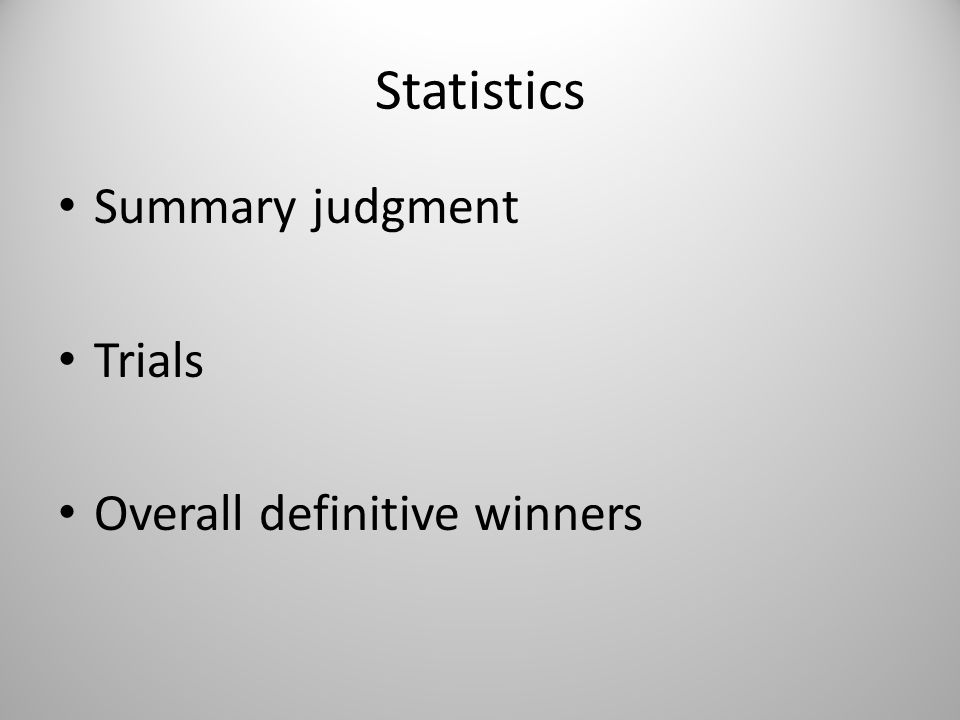 Statistics

• Summary judgment

• Trials

• Overall definitive winners